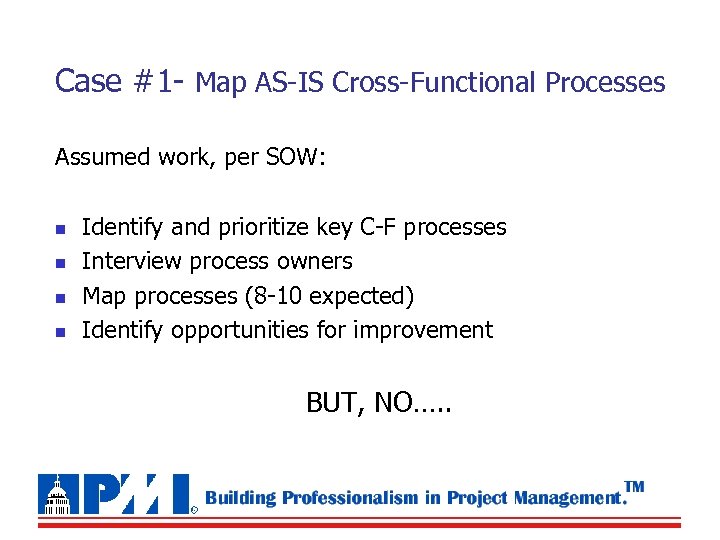 Case #1- Map AS-IS Cross-Functional Processes

Assumed work, per SOW:

- Identify and prioritize key C-F processes
- Interview process owners
- Map processes (8-10 expected)
- Identify opportunities for improvement

BUT, NO.....

PMI® Building Professionalism in Project Management.™